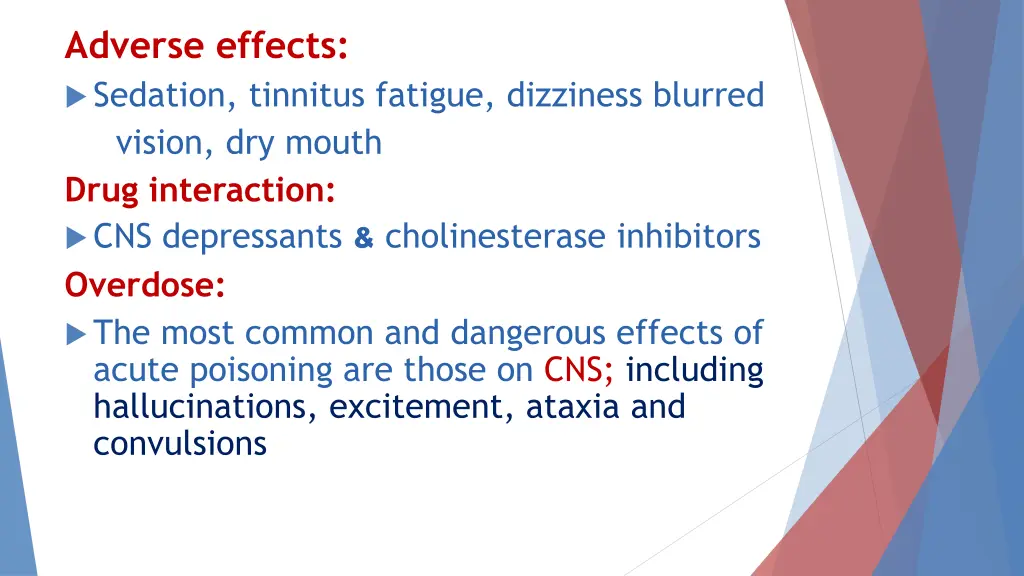 Adverse effects:

Sedation, tinnitus fatigue, dizziness blurred vision, dry mouth

Drug interaction:

CNS depressants & cholinesterase inhibitors

Overdose:

The most common and dangerous effects of acute poisoning are those on CNS; including hallucinations, excitement, ataxia and convulsions